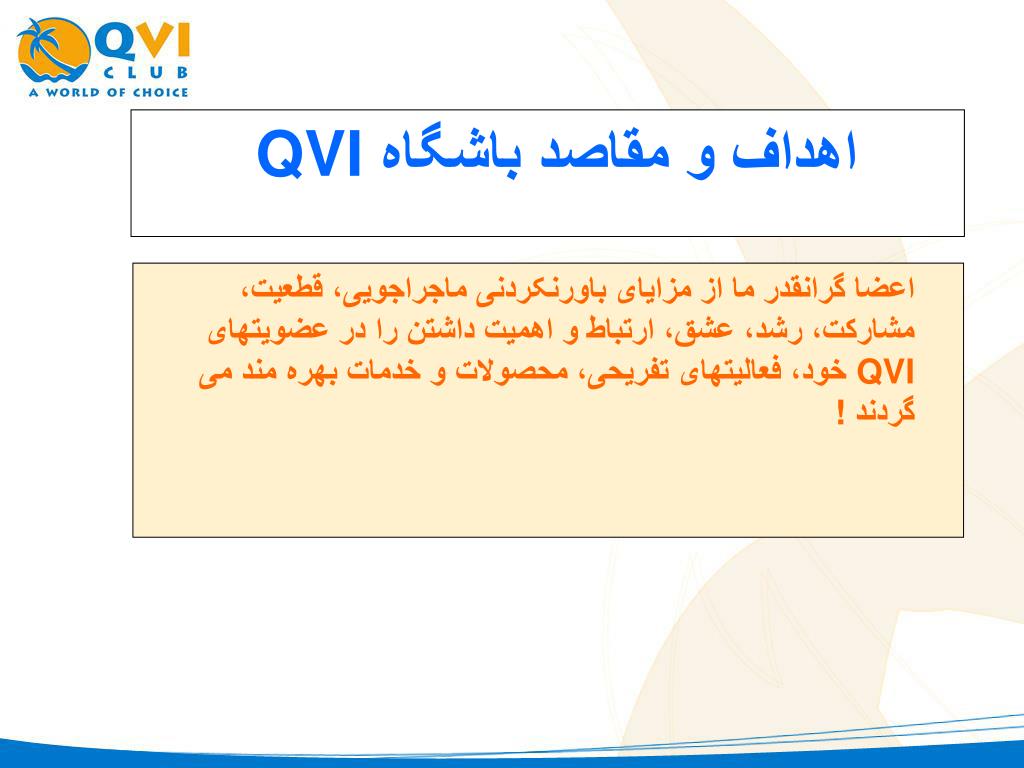 QVI
CLUB
A WORLD OF CHOICE

اهداف و مقاصد باشگاه QVI

اعضا گرانقدر ما از مزایای باورنکردنی ماجراجویی، قطعیت، مشارکت، رشد، عشق، ارتباط و اهمیت داشتن را در عضویتهای QVI خود، فعالیتهای تفریحی، محصولات و خدمات بهره مند می گردند !